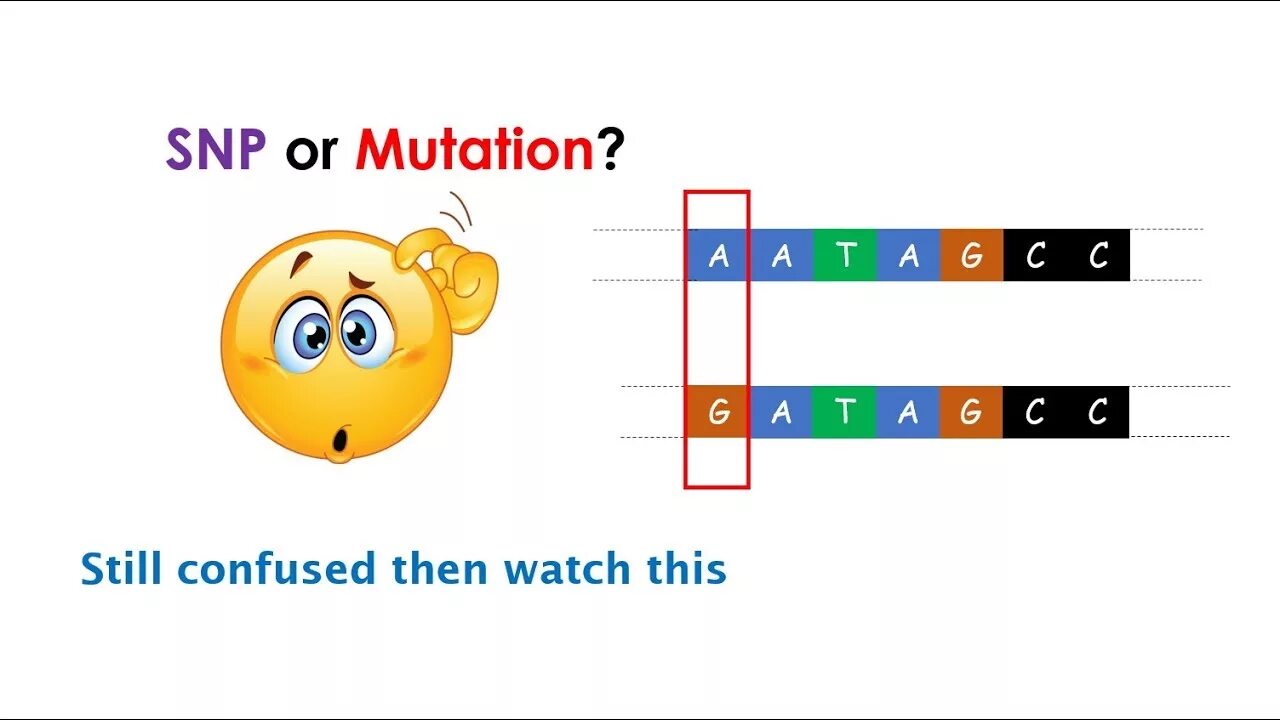 SNP or Mutation?

A A T A G C C

G A T A G C C

Still confused then watch this